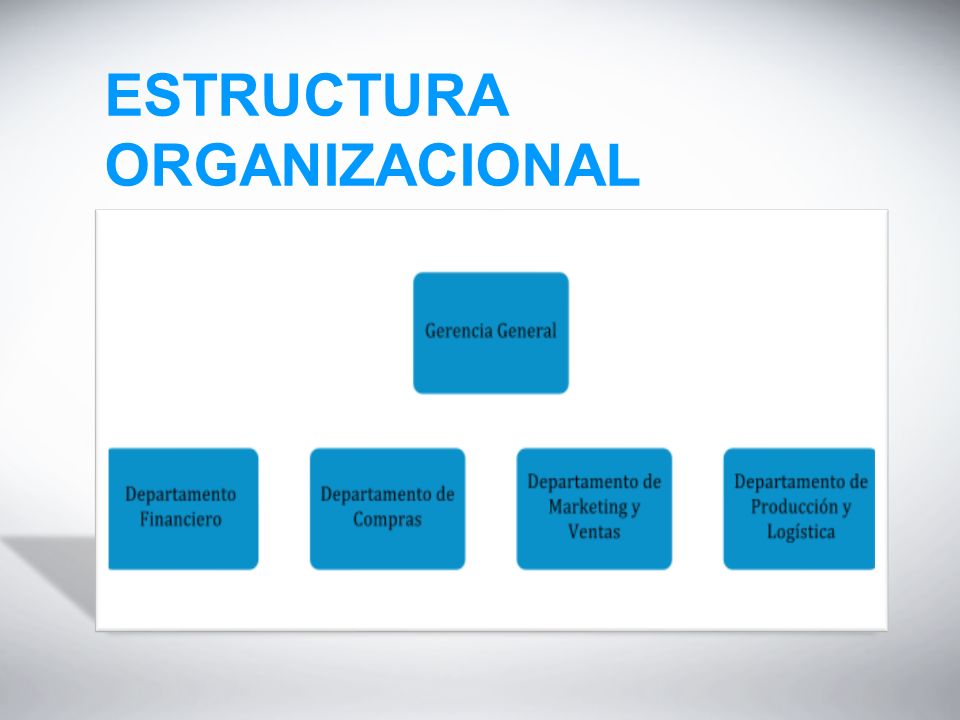 ESTRUCTURA ORGANIZACIONAL

Gerencia General

Departamento Financiero

Departamento de Compras

Departamento de Marketing y Ventas

Departamento de Producción y Logística